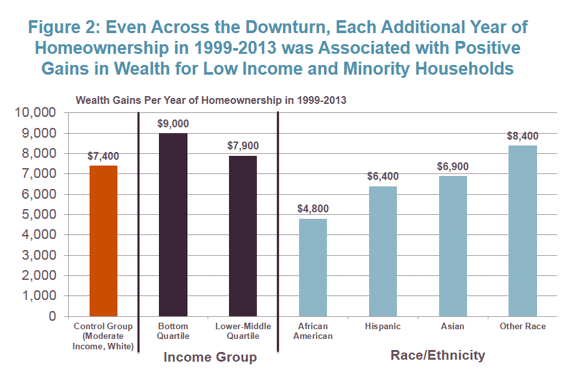 Figure 2: Even Across the Downturn, Each Additional Year of Homeownership in 1999-2013 was Associated with Positive Gains in Wealth for Low Income and Minority Households

Wealth Gains Per Year of Homeownership in 1999-2013

10,000
9,000
8,000
7,000
6,000
5,000
4,000
3,000
2,000
1,000
0

$7,400
$9,000
$7,900
$4,800
$6,400
$6,900
$8,400

Control Group (Moderate Income, White)
Bottom Quartile
Lower-Middle Quartile
African American
Hispanic
Asian
Other Race

Income Group
Race/Ethnicity